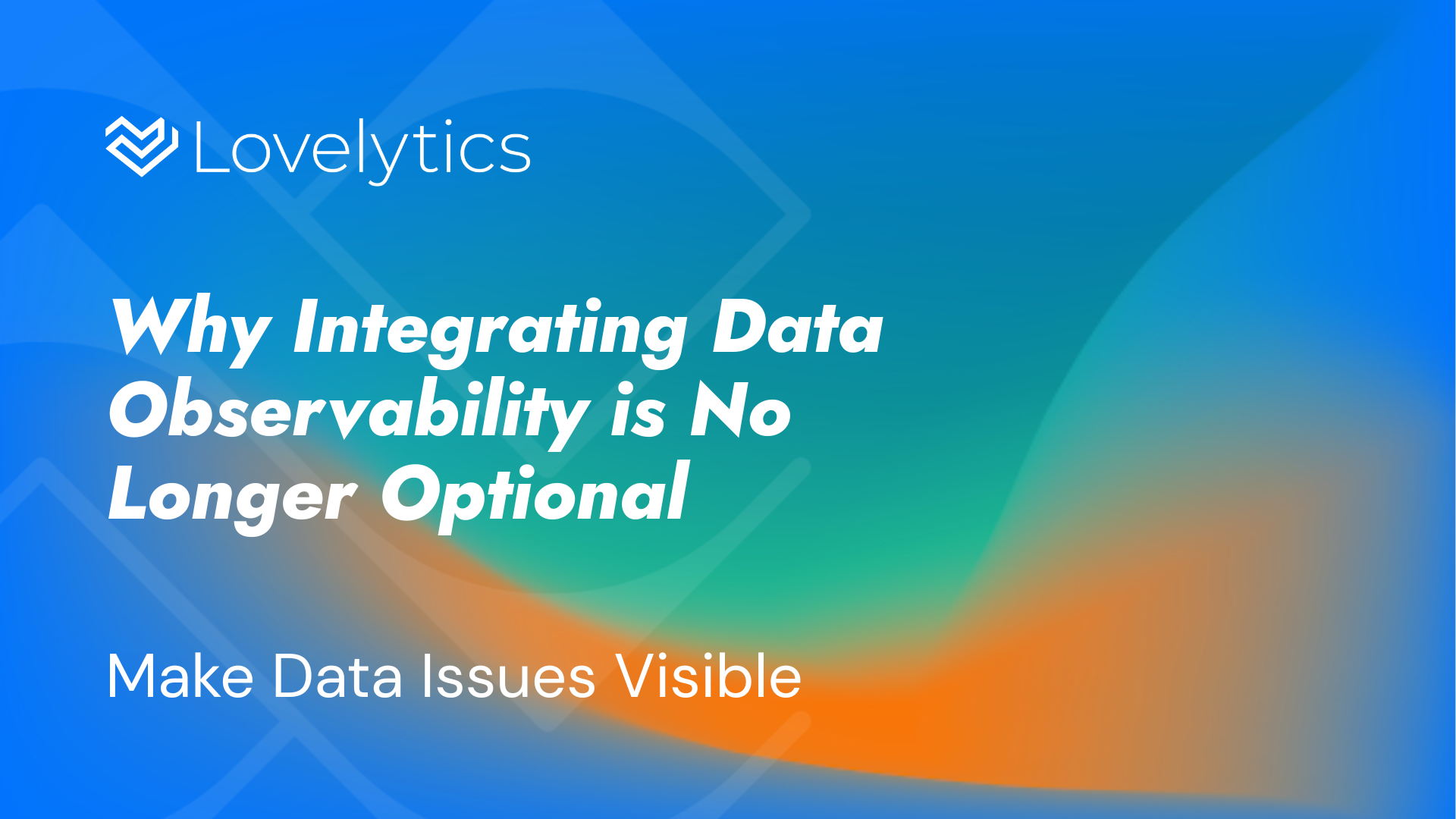 Lovelytics

Why Integrating Data Observability is No Longer Optional

Make Data Issues Visible